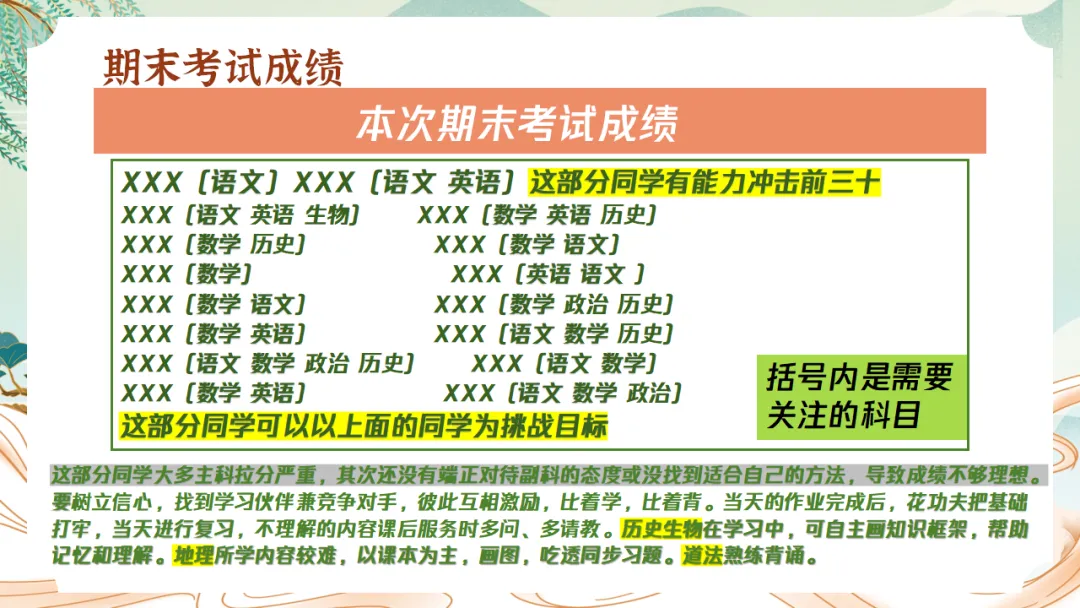 期末考试成绩

本次期末考试成绩

XXX（语文）XXX（语文 英语）这部分同学有能力冲击前三十

XXX（语文 英语 生物） XXX（数学 英语 历史）
XXX（数学 历史） XXX（数学 语文）
XXX（数学） XXX（英语 语文 ）
XXX（数学 语文） XXX（数学 政治 历史）
XXX（数学 英语） XXX（语文 数学 历史）
XXX（语文 数学 政治 历史） XXX（语文 数学）
XXX（数学 英语） XXX（语文 数学 政治）

这部分同学可以以上面的同学为挑战目标

括号内是需要关注的科目

这部分同学大多主科拉分严重，其次还没有端正对待副科的态度或没找到适合自己的方法，导致成绩不够理想。要树立信心，找到学习伙伴兼竞争对手，彼此互相激励，比着学，比着背。当天的作业完成后，花功夫把基础打牢，当天进行复习，不理解的内容课后服务时多问、多请教。历史生物在学习中，可自主画知识框架，帮助记忆和理解。地理所学内容较难，以课本为主，画图，吃透同步习题。道法熟练背诵。